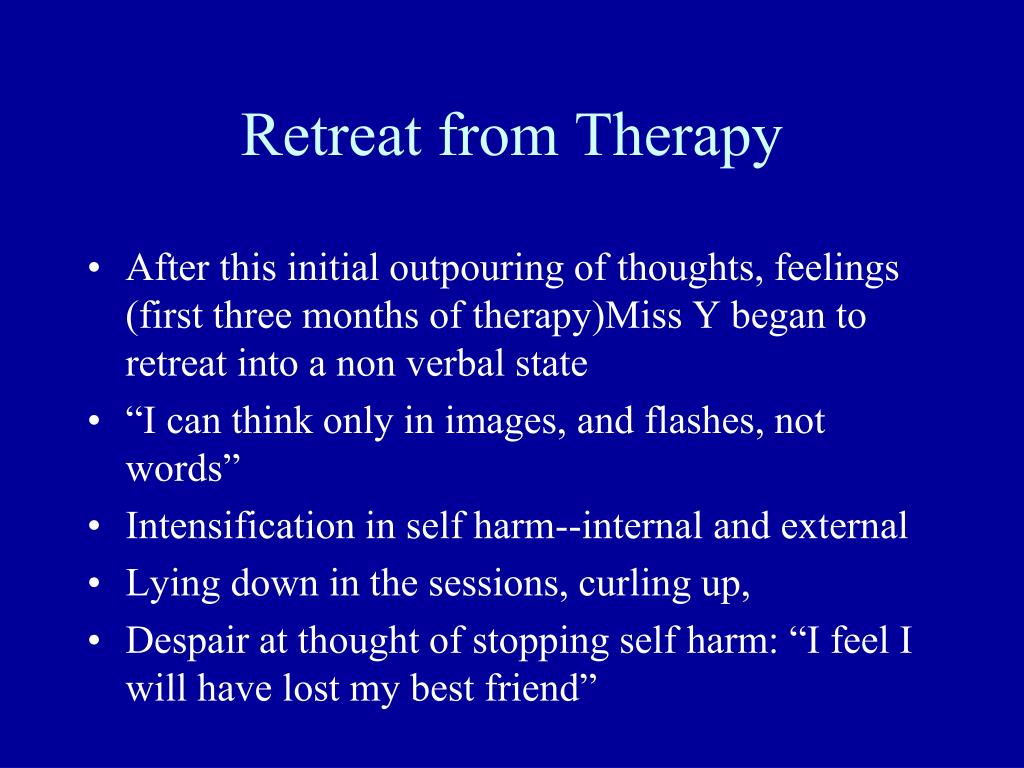 Retreat from Therapy

• After this initial outpouring of thoughts, feelings (first three months of therapy)Miss Y began to retreat into a non verbal state
• “I can think only in images, and flashes, not words”
• Intensification in self harm--internal and external
• Lying down in the sessions, curling up,
• Despair at thought of stopping self harm: “I feel I will have lost my best friend”